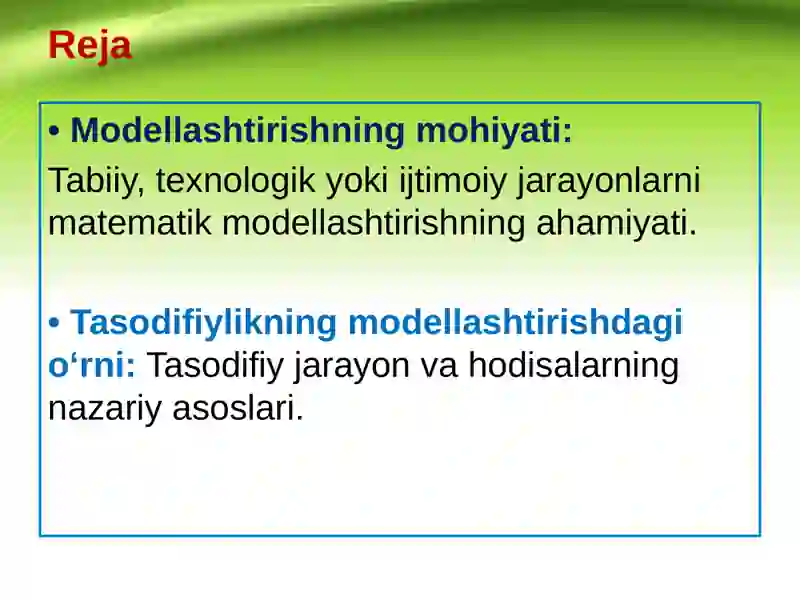 Reja

• Modellashtirishning mohiyati:

Tabiiy, texnologik yoki ijtimoiy jarayonlarni matematik modellashtirishning ahamiyati.

• Tasodifiylikning modellashtirishdagi o‘rni: Tasodifiy jarayon va hodisalarning nazariy asoslari.